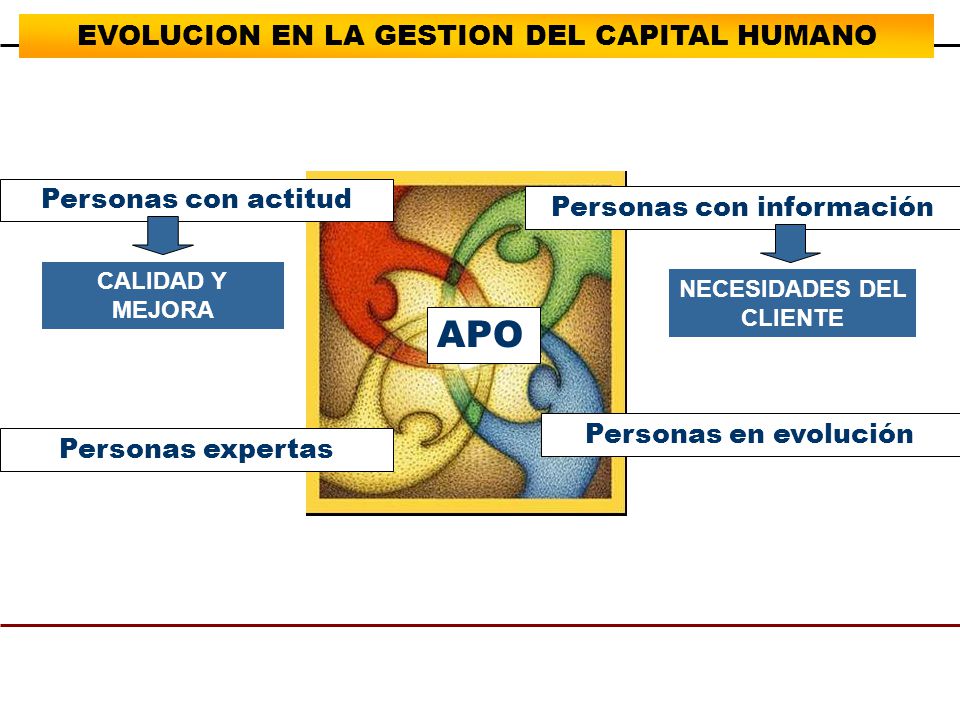 EVOLUCION EN LA GESTION DEL CAPITAL HUMANO

Personas con actitud

CALIDAD Y MEJORA

Personas con información

NECESIDADES DEL CLIENTE

APO

Personas expertas

Personas en evolución